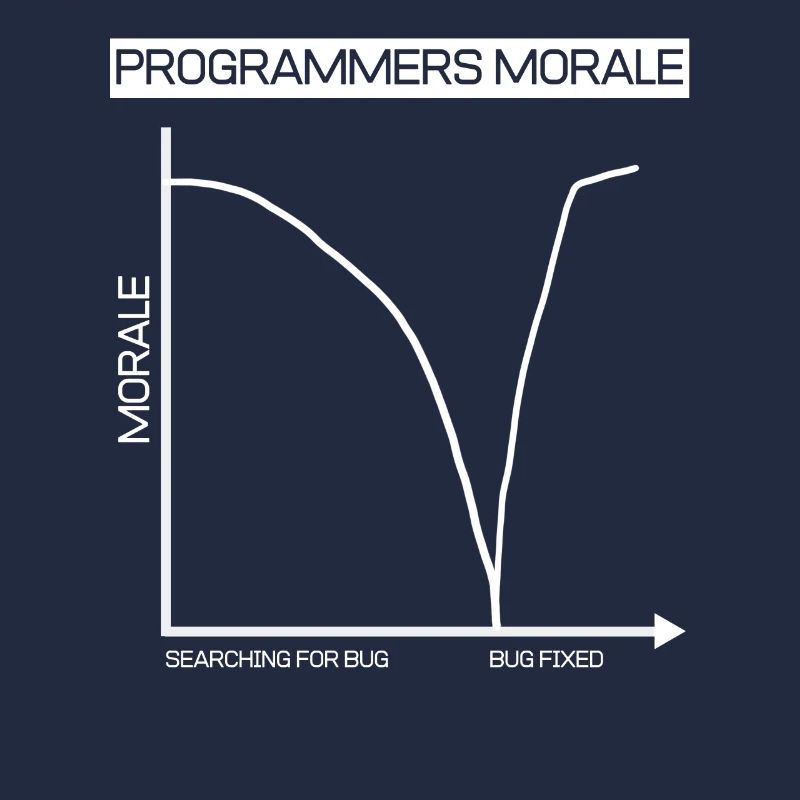 PROGRAMMERS MORALE

MORALE

SEARCHING FOR BUG

BUG FIXED